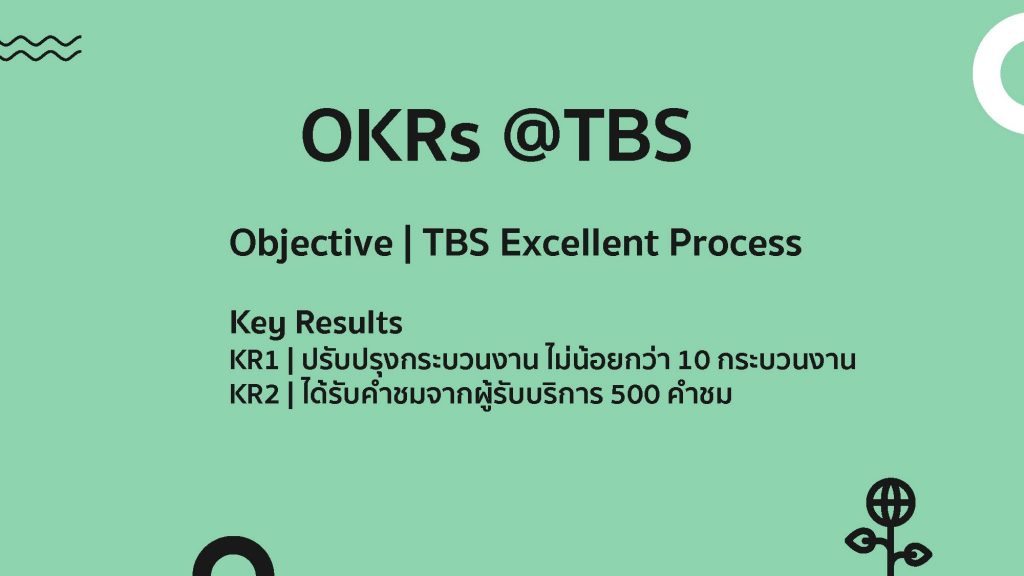 OKRs @TBS

Objective | TBS Excellent Process

Key Results
KR1 | ปรับปรุงกระบวนงาน ไม่น้อยกว่า 10 กระบวนงาน
KR2 | ได้รับคำชมจากผู้รับบริการ 500 คำชม